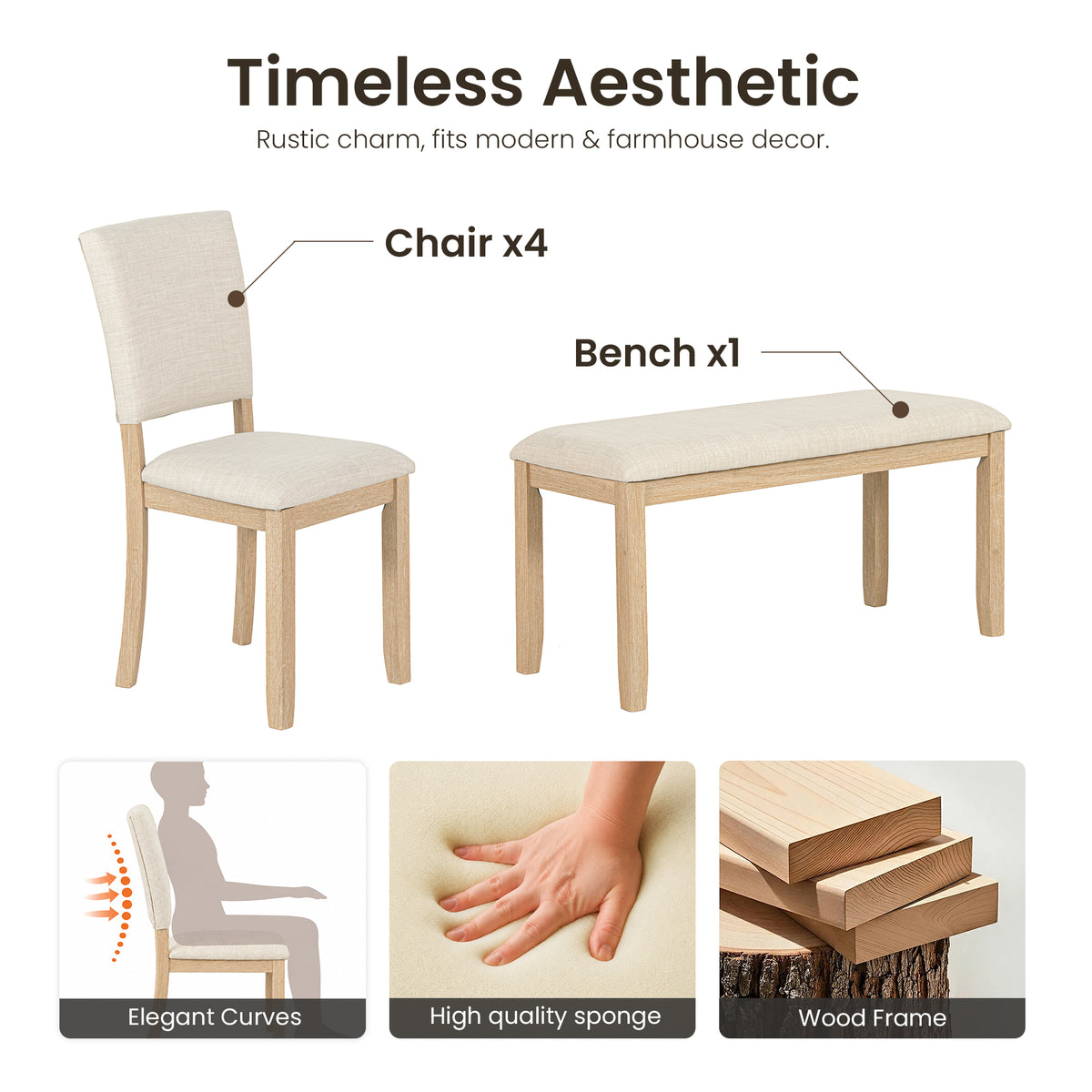 Timeless Aesthetic

Rustic charm, fits modern & farmhouse decor.

Chair x4

Bench x1

Elegant Curves

High quality sponge

Wood Frame